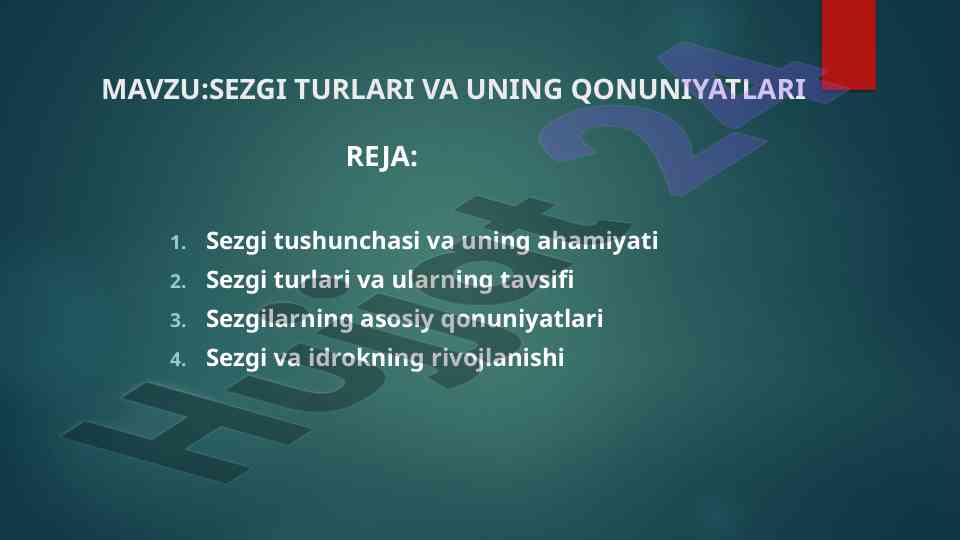 MAVZU:SEZGI TURLARI VA UNING QONUNIYATLARI

REJA:

1. Sezgi tushunchasi va uning ahamiyati
2. Sezgi turlari va ularning tavsifi
3. Sezgilarning asosiy qonuniyatlari
4. Sezgi va idrokning rivojlanishi

Hujjat24